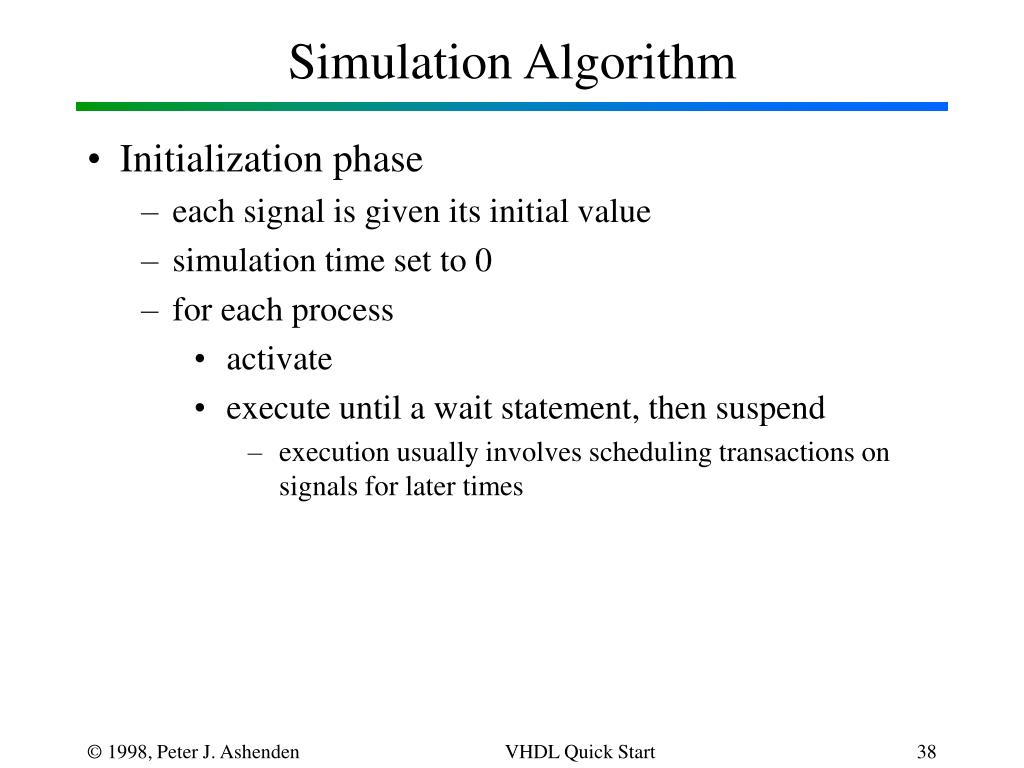 Simulation Algorithm

• Initialization phase
– each signal is given its initial value
– simulation time set to 0
– for each process
• activate
• execute until a wait statement, then suspend
– execution usually involves scheduling transactions on signals for later times

© 1998, Peter J. Ashenden

VHDL Quick Start

38